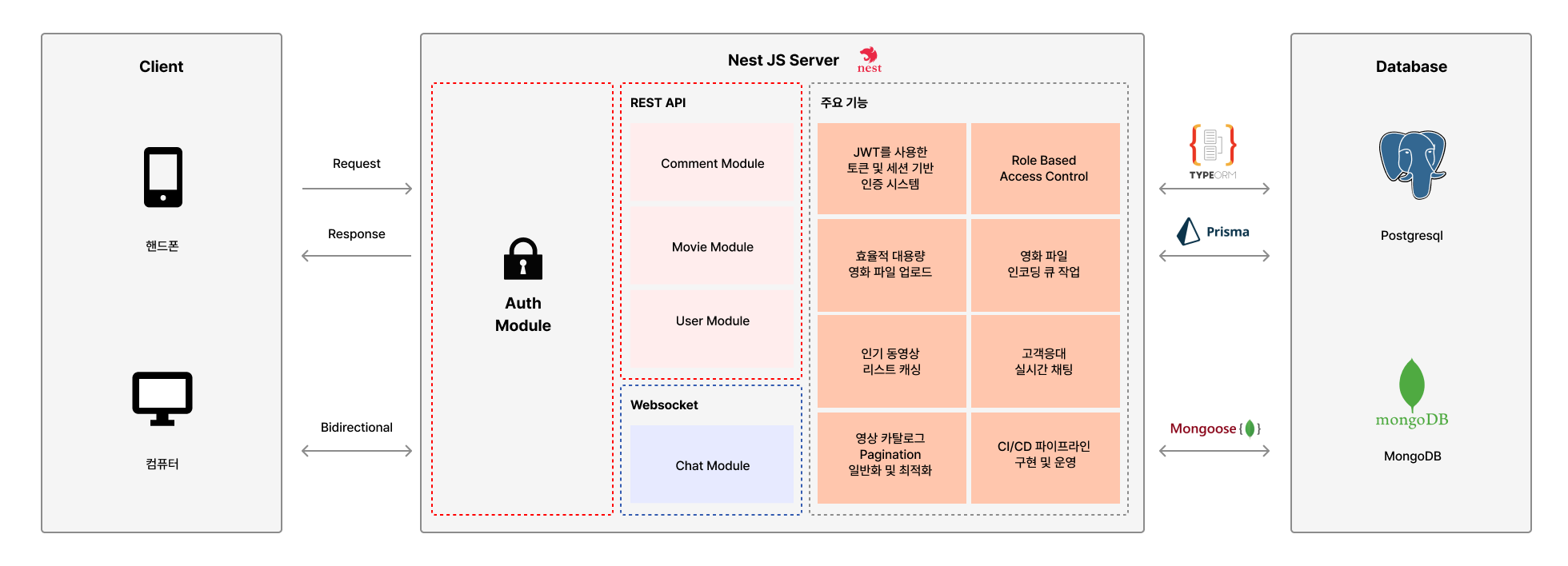 Client

핸드폰

컴퓨터

Request

Response

Bidirectional

Nest JS Server

nest

Auth Module

REST API

Comment Module

Movie Module

User Module

Websocket

Chat Module

주요 기능

JWT를 사용한 토큰 및 세션 기반 인증 시스템

Role Based Access Control

효율적 대용량 영화 파일 업로드

영화 파일 인코딩 큐 작업

인기 동영상 리스트 캐싱

고객응대 실시간 채팅

영상 카탈로그 Pagination 일반화 및 최적화

CI/CD 파이프라인 구현 및 운영

TYPEORM

Prisma

Mongoose

Database

Postgresql

mongoDB

MongoDB